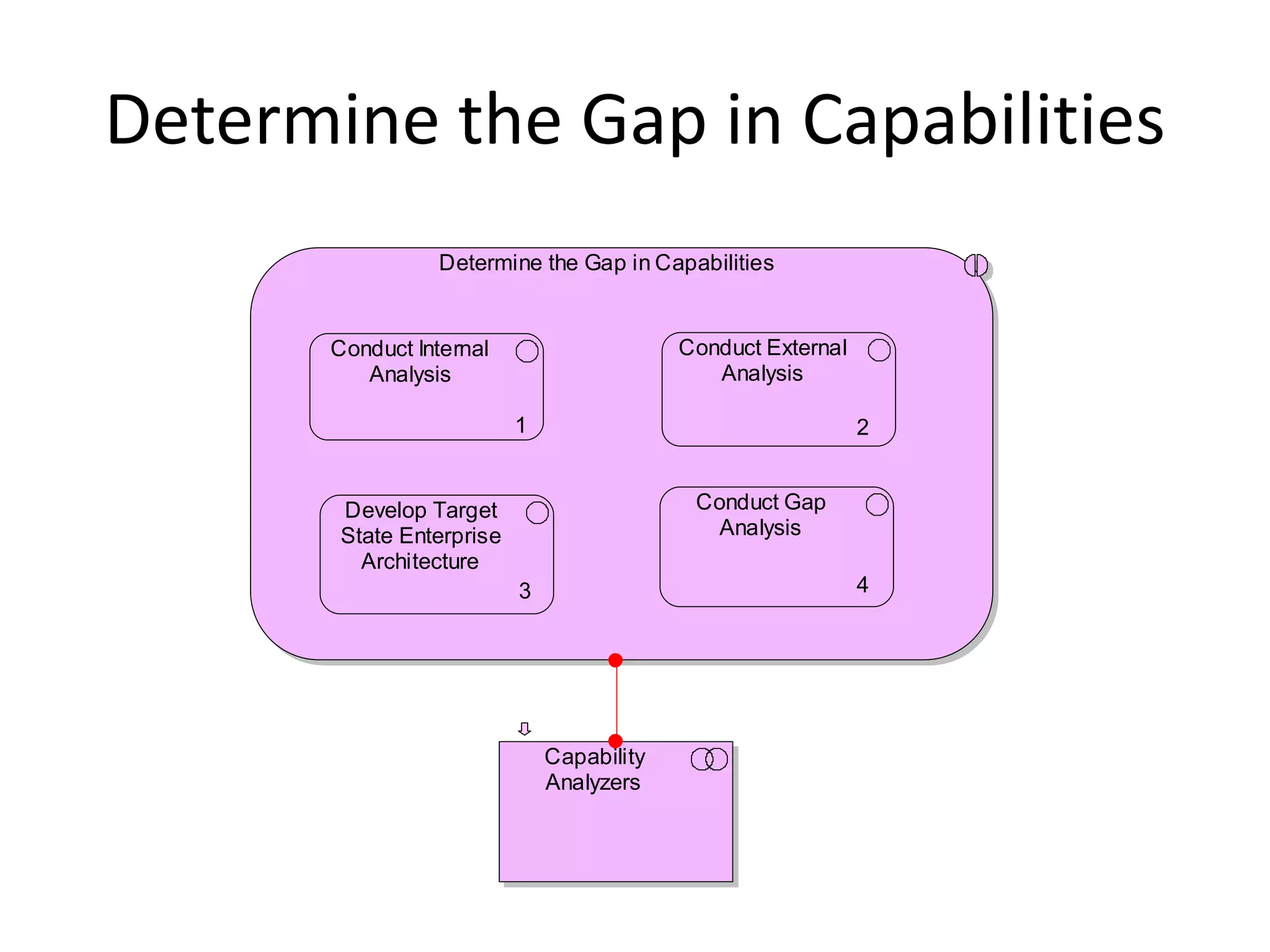 Determine the Gap in Capabilities

Determine the Gap in Capabilities

Conduct Internal Analysis
1

Conduct External Analysis
2

Develop Target State Enterprise Architecture
3

Conduct Gap Analysis
4

Capability Analyzers